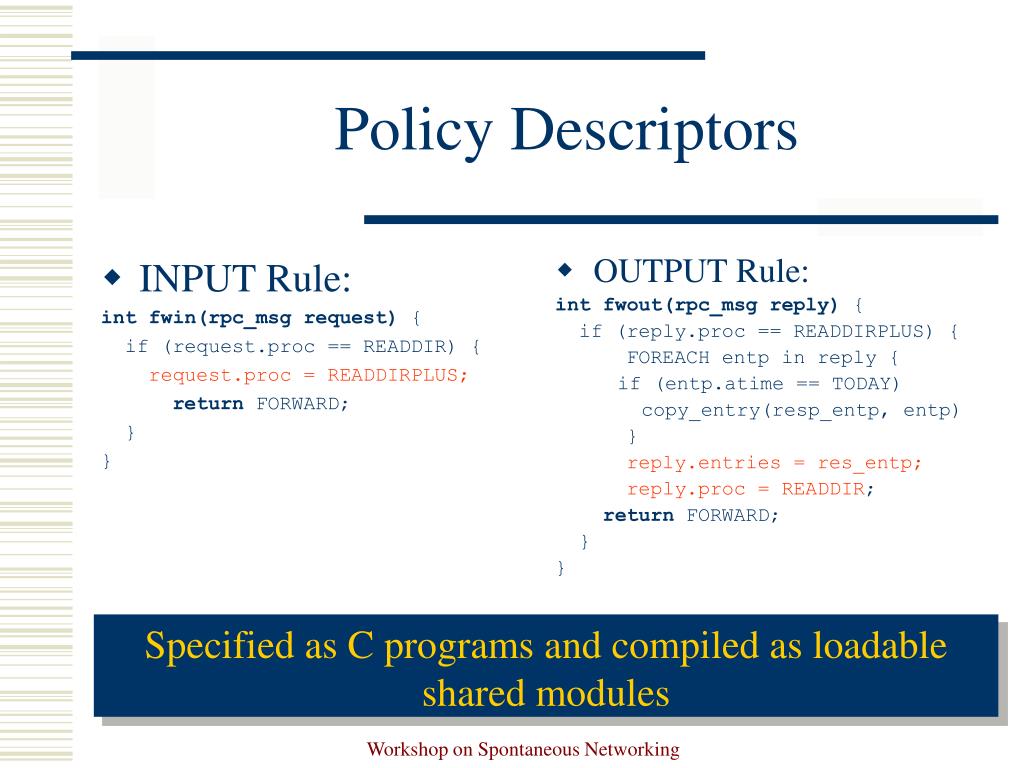 Policy Descriptors

◆ INPUT Rule:

int fwin(rpc_msg request) {
  if (request.proc == READDIR) {
    request.proc = READDIRPLUS;
      return FORWARD;
  }
}

◆ OUTPUT Rule:

int fwout(rpc_msg reply) {
  if (reply.proc == READDIRPLUS) {
      FOREACH entp in reply {
     if (entp.atime == TODAY)
       copy_entry(resp_entp, entp)
      }
      reply.entries = res_entp;
      reply.proc = READDIR;
    return FORWARD;
  }
}

Specified as C programs and compiled as loadable shared modules

Workshop on Spontaneous Networking